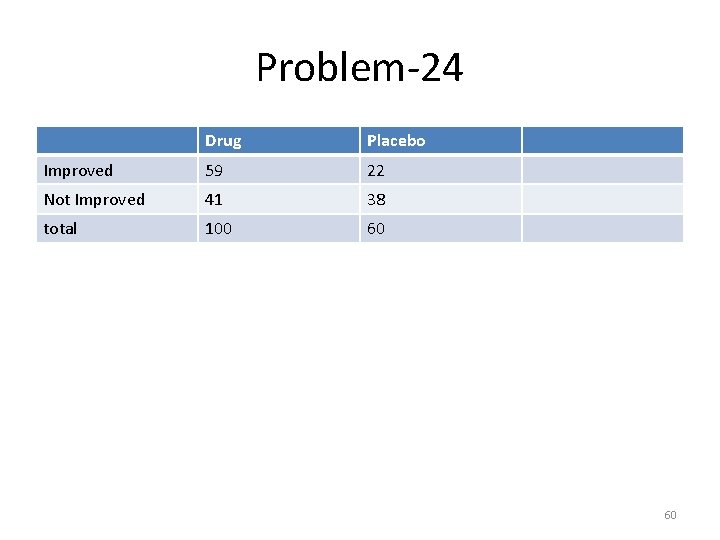 Problem-24

| | Drug | Placebo | |
|---|---|---|---|
| Improved | 59 | 22 | |
| Not Improved | 41 | 38 | |
| total | 100 | 60 | |

60